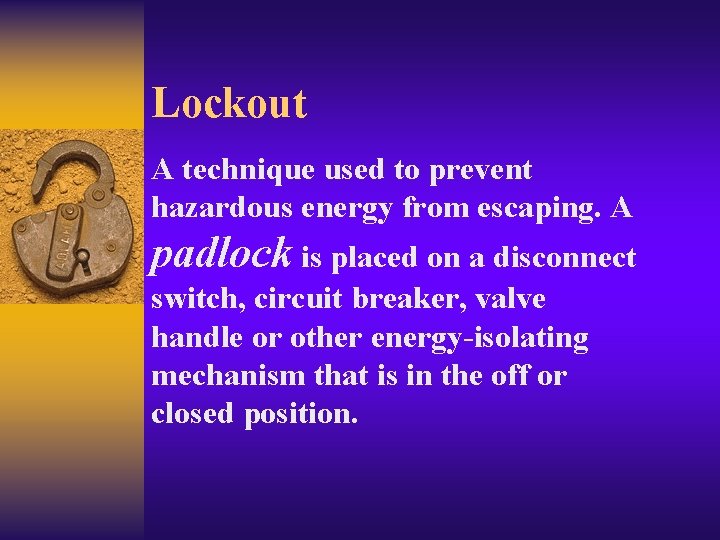 Lockout

A technique used to prevent hazardous energy from escaping. A padlock is placed on a disconnect switch, circuit breaker, valve handle or other energy-isolating mechanism that is in the off or closed position.